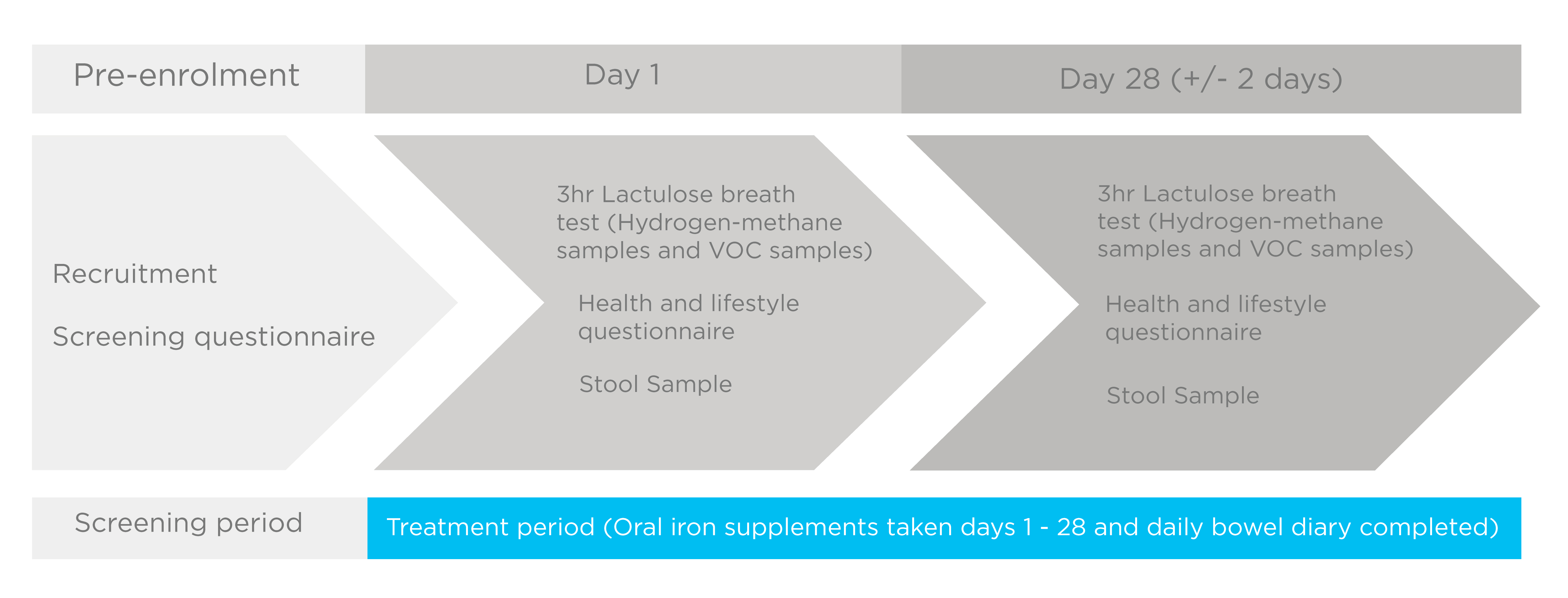 Pre-enrolment

Day 1

Day 28 (+/- 2 days)

Recruitment

Screening questionnaire

3hr Lactulose breath test (Hydrogen-methane samples and VOC samples)

Health and lifestyle questionnaire

Stool Sample

3hr Lactulose breath test (Hydrogen-methane samples and VOC samples)

Health and lifestyle questionnaire

Stool Sample

Screening period

Treatment period (Oral iron supplements taken days 1 - 28 and daily bowel diary completed)